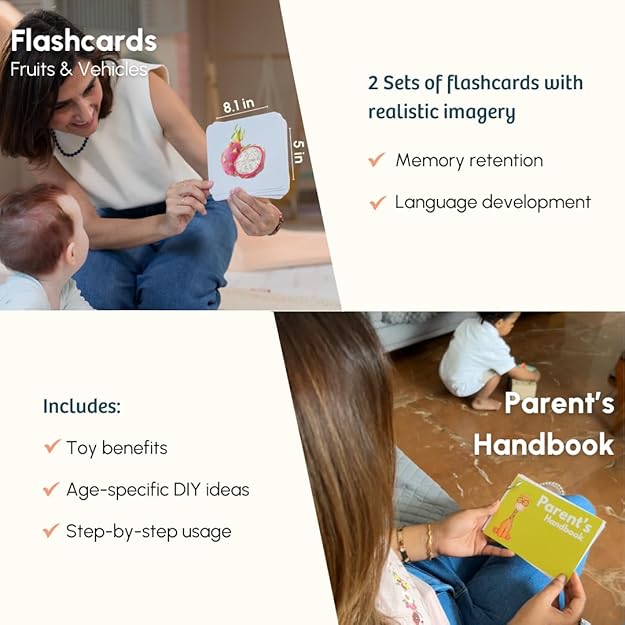 Flashcards
Fruits & Vehicles

8.1 in

5 in

2 Sets of flashcards with realistic imagery

✓ Memory retention

✓ Language development

Includes:

✓ Toy benefits

✓ Age-specific DIY ideas

✓ Step-by-step usage

Parent's Handbook

Parent's Handbook